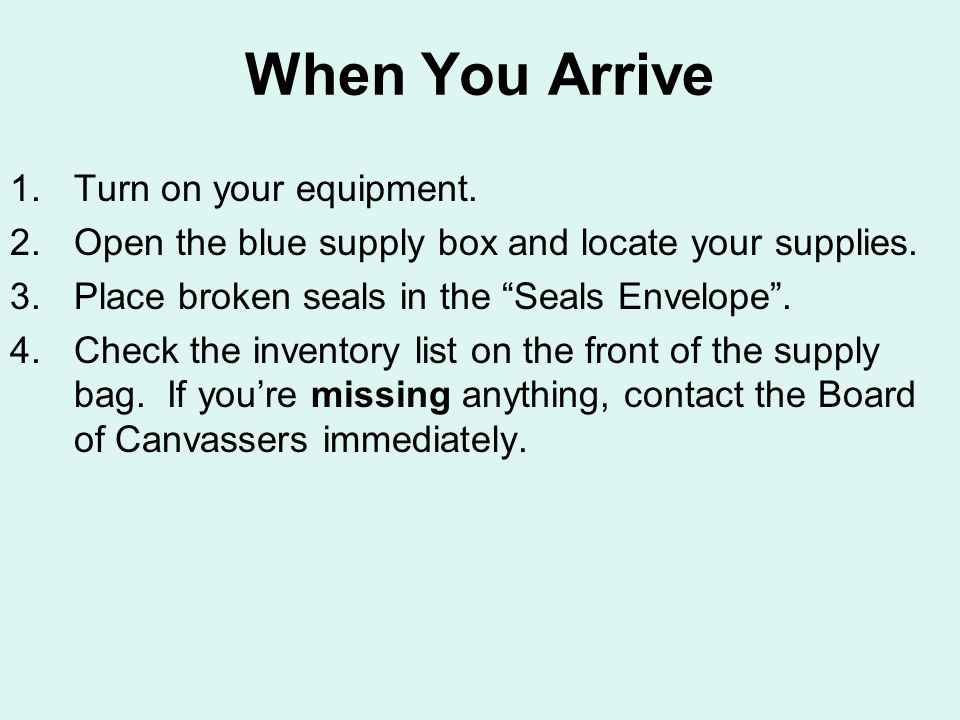 When You Arrive

1. Turn on your equipment.
2. Open the blue supply box and locate your supplies.
3. Place broken seals in the “Seals Envelope”.
4. Check the inventory list on the front of the supply bag. If you’re missing anything, contact the Board of Canvassers immediately.